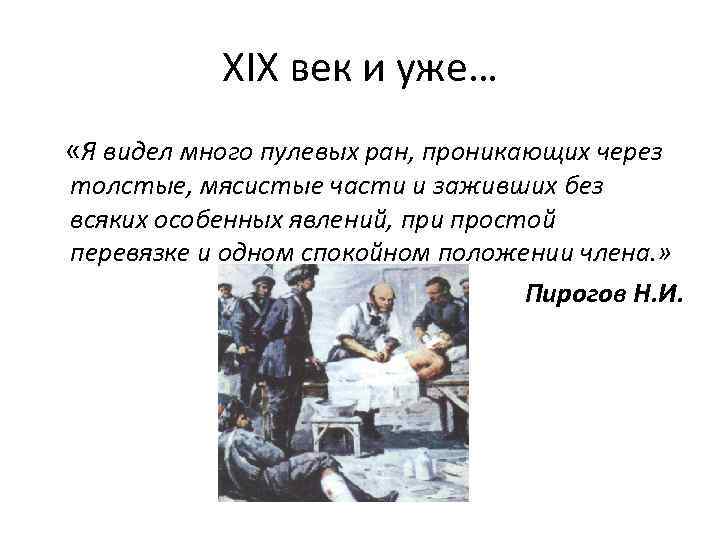 XIX век и уже…

«Я видел много пулевых ран, проникающих через толстые, мясистые части и заживших без всяких особенных явлений, при простой перевязке и одном спокойном положении члена.»

Пирогов Н.И.